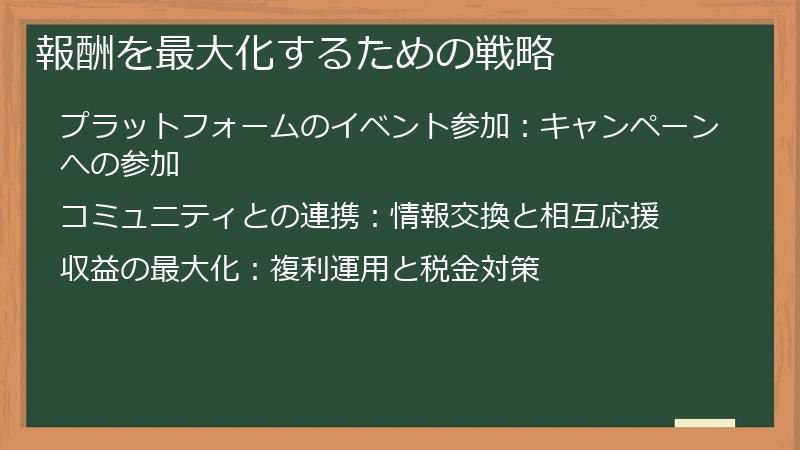 報酬を最大化するための戦略

プラットフォームのイベント参加：キャンペーンへの参加

コミュニティとの連携：情報交換と相互応援

収益の最大化：複利運用と税金対策